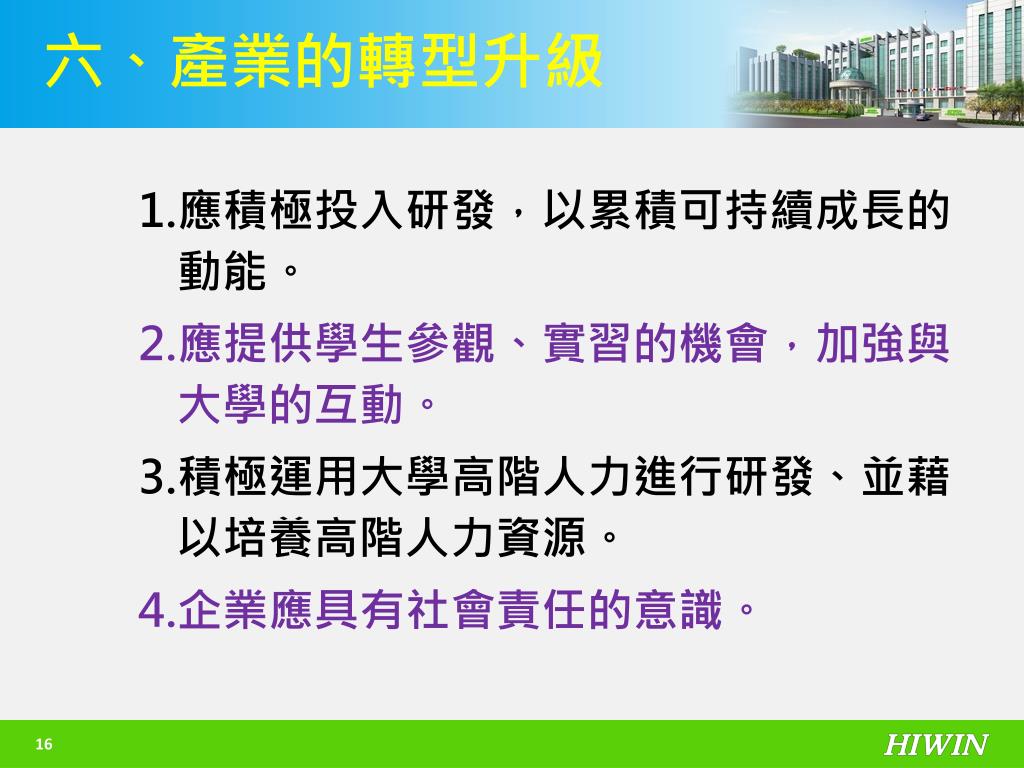 六、產業的轉型升級

1.應積極投入研發，以累積可持續成長的動能。

2.應提供學生參觀、實習的機會，加強與大學的互動。

3.積極運用大學高階人力進行研發、並藉以培養高階人力資源。

4.企業應具有社會責任的意識。

16

HIWIN